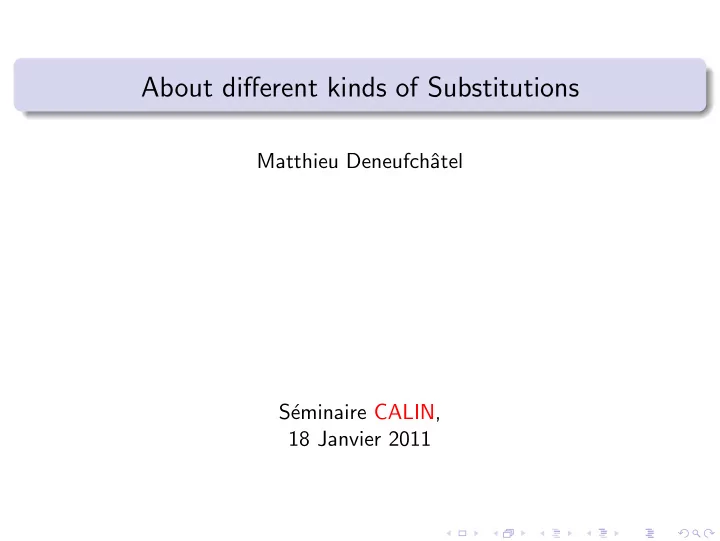 About different kinds of Substitutions

Matthieu Deneufchâtel

Séminaire CALIN,
18 Janvier 2011